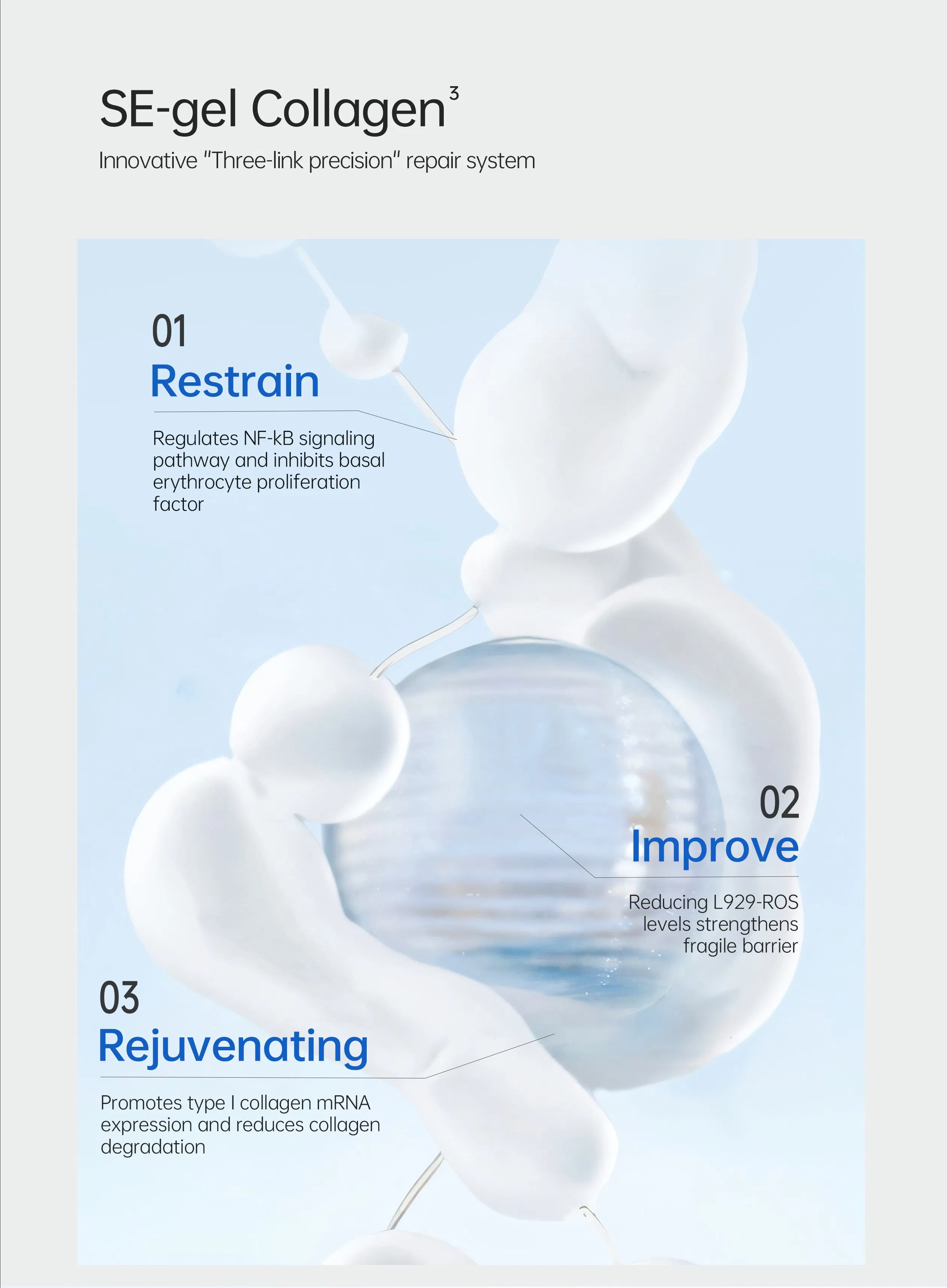 SE-gel Collagen$^3$

Innovative "Three-link precision" repair system

01
Restrain

Regulates NF-kB signaling pathway and inhibits basal erythrocyte proliferation factor

02
Improve

Reducing L929-ROS levels strengthens fragile barrier

03
Rejuvenating

Promotes type I collagen mRNA expression and reduces collagen degradation